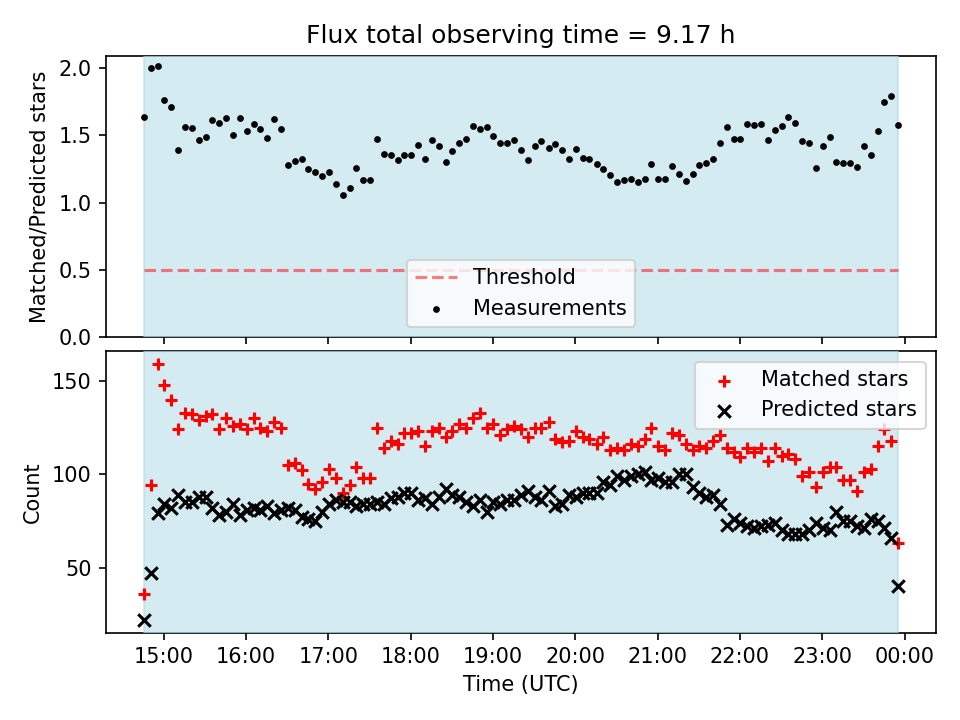 Flux total observing time = 9.17 h

Matched/Predicted stars
2.0
1.5
1.0
0.5
0.0

Threshold
Measurements

Count
150
100
50

Matched stars
Predicted stars

15:00 16:00 17:00 18:00 19:00 20:00 21:00 22:00 23:00 00:00
Time (UTC)